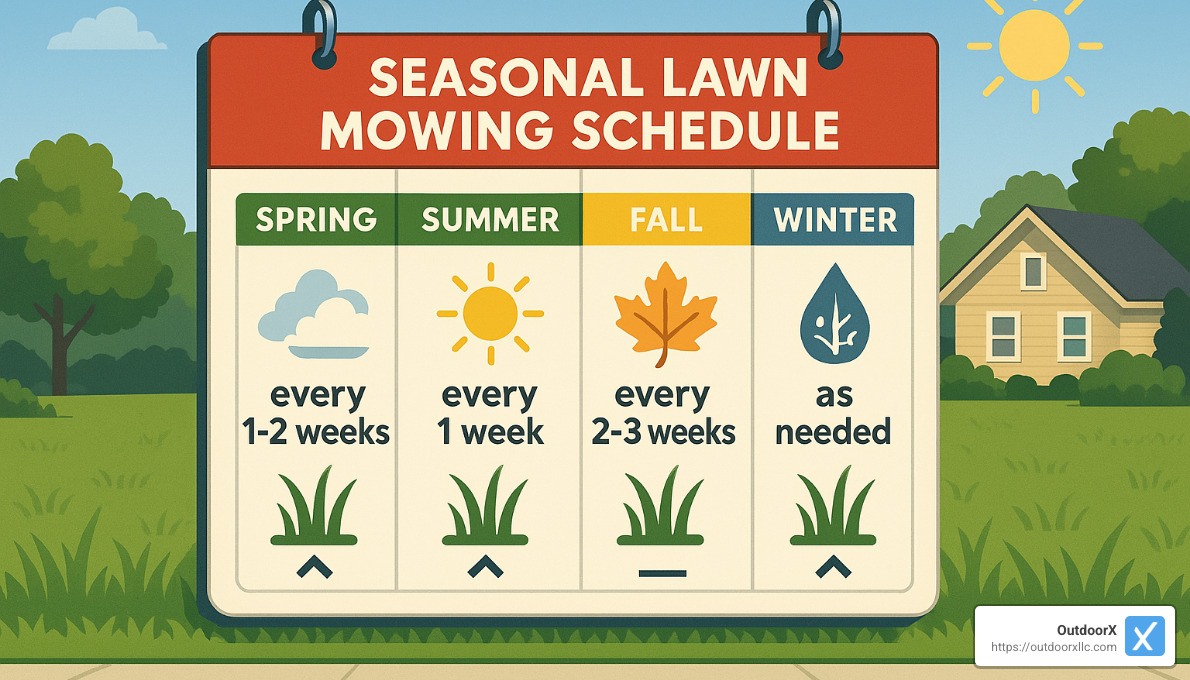 SEASONAL LAWN MOWING SCHEDULE

| SPRING | SUMMER | FALL | WINTER |
|---|---|---|---|
| every 1-2 weeks | every 1 week | every 2-3 weeks | as needed |

OutdoorX
https://outdoorxllc.com